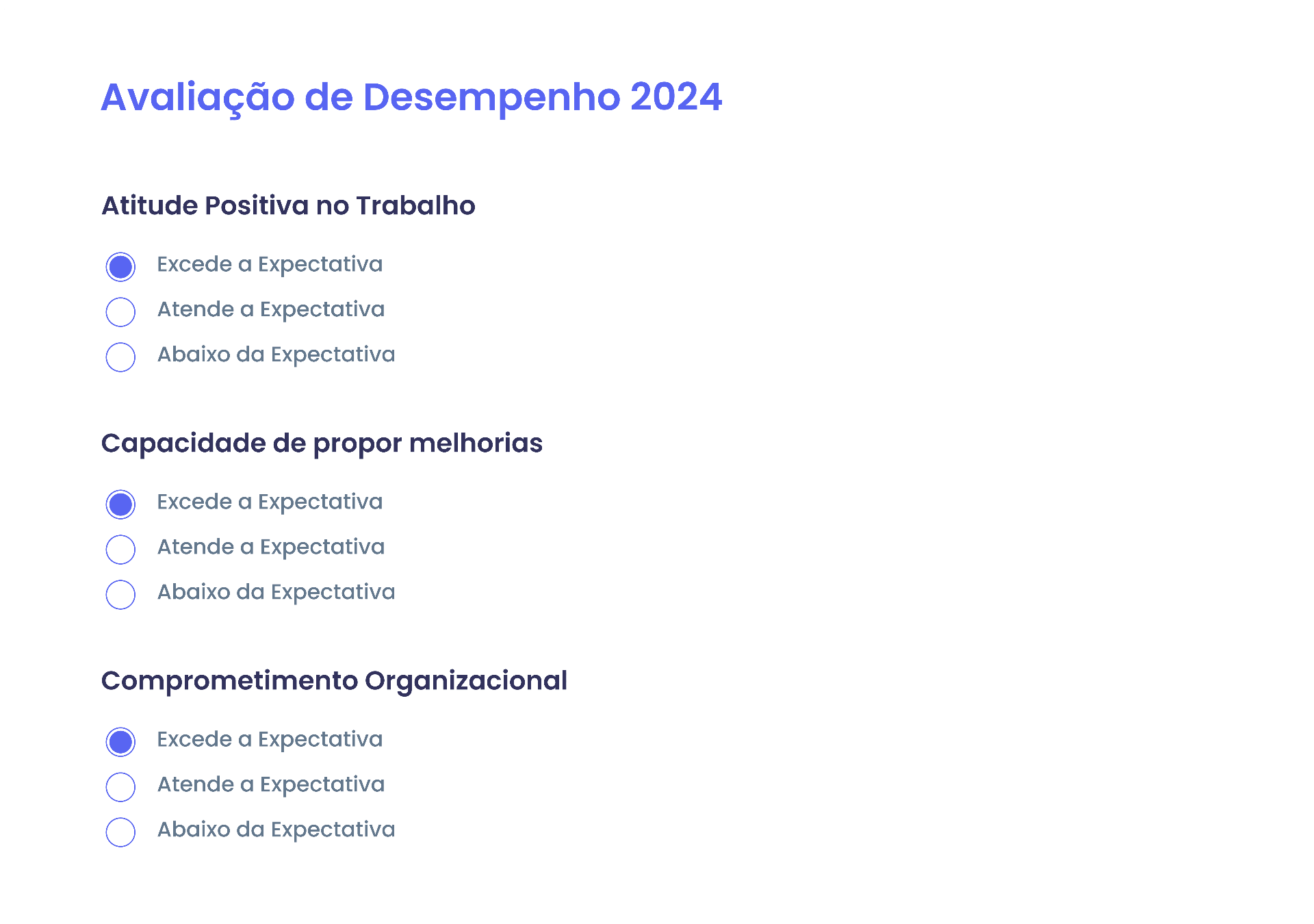 Avaliação de Desempenho 2024

Atitude Positiva no Trabalho

Excede a Expectativa
Atende a Expectativa
Abaixo da Expectativa

Capacidade de propor melhorias

Excede a Expectativa
Atende a Expectativa
Abaixo da Expectativa

Comprometimento Organizacional

Excede a Expectativa
Atende a Expectativa
Abaixo da Expectativa